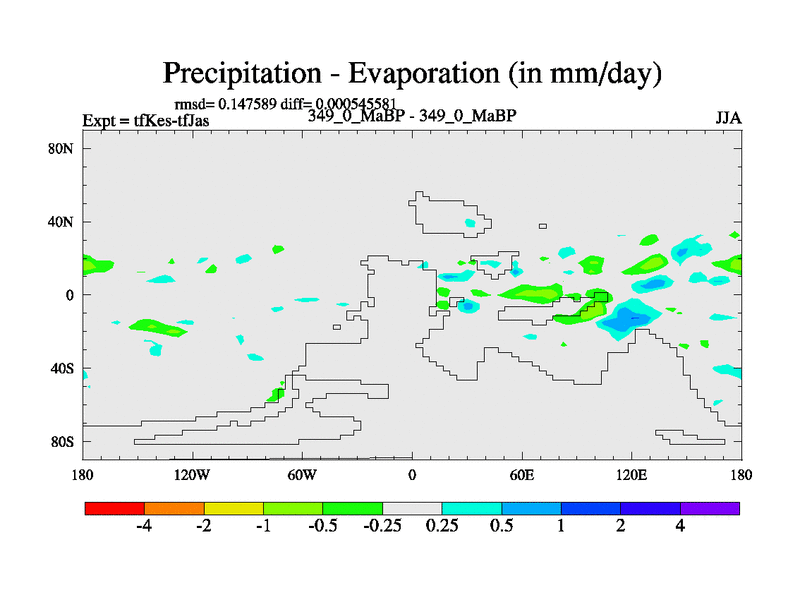 Precipitation - Evaporation (in mm/day)

rmsd= 0.147589 diff= 0.000545581

Expt = tfKes-tfJas

349_0_MaBP - 349_0_MaBP

JJA

80N
40N
0
40S
80S

180
120W
60W
0
60E
120E
180

-4
-2
-1
-0.5
-0.25
0.25
0.5
1
2
4